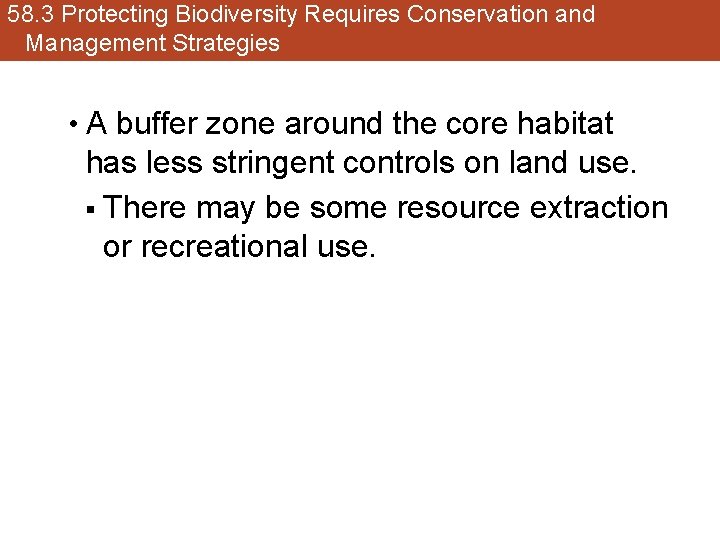 58.3 Protecting Biodiversity Requires Conservation and Management Strategies

• A buffer zone around the core habitat has less stringent controls on land use.

▪ There may be some resource extraction or recreational use.